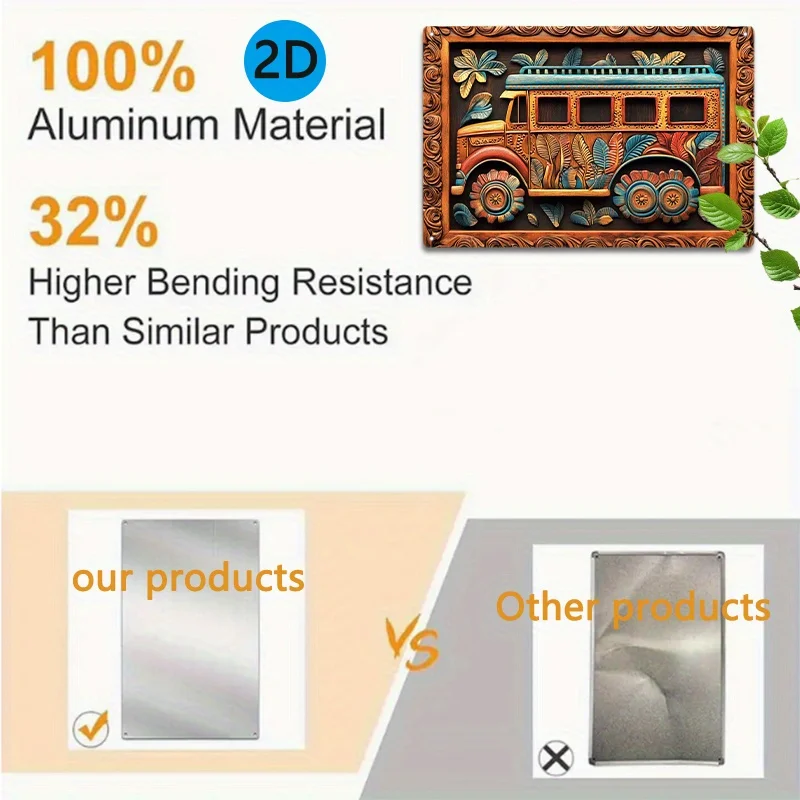 100% 2D
Aluminum Material

32%
Higher Bending Resistance
Than Similar Products

our products

VS

Other products